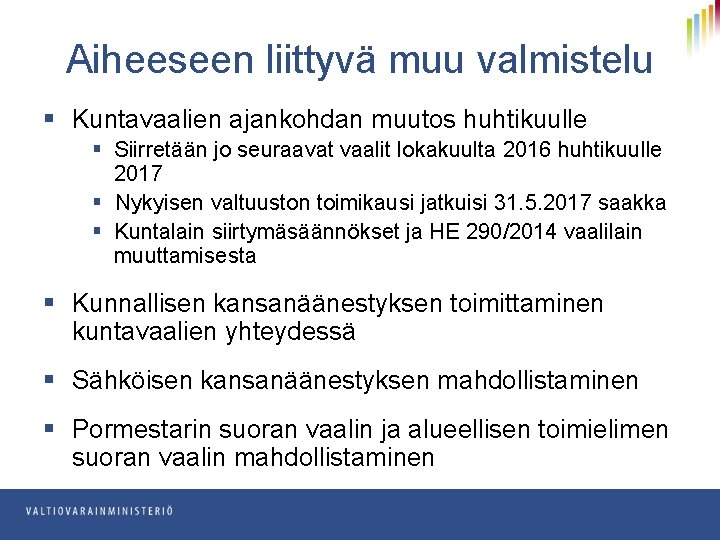 Aiheeseen liittyvä muu valmistelu

▪ Kuntavaalien ajankohdan muutos huhtikuulle
▪ Siirretään jo seuraavat vaalit lokakuulta 2016 huhtikuulle 2017
▪ Nykyisen valtuuston toimikausi jatkuisi 31.5.2017 saakka
▪ Kuntalain siirtymäsäännökset ja HE 290/2014 vaalilain muuttamisesta

▪ Kunnallisen kansanäänestyksen toimittaminen kuntavaalien yhteydessä

▪ Sähköisen kansanäänestyksen mahdollistaminen

▪ Pormestarin suoran vaalin ja alueellisen toimielimen suoran vaalin mahdollistaminen

VALTIOVARAINMINISTERIÖ